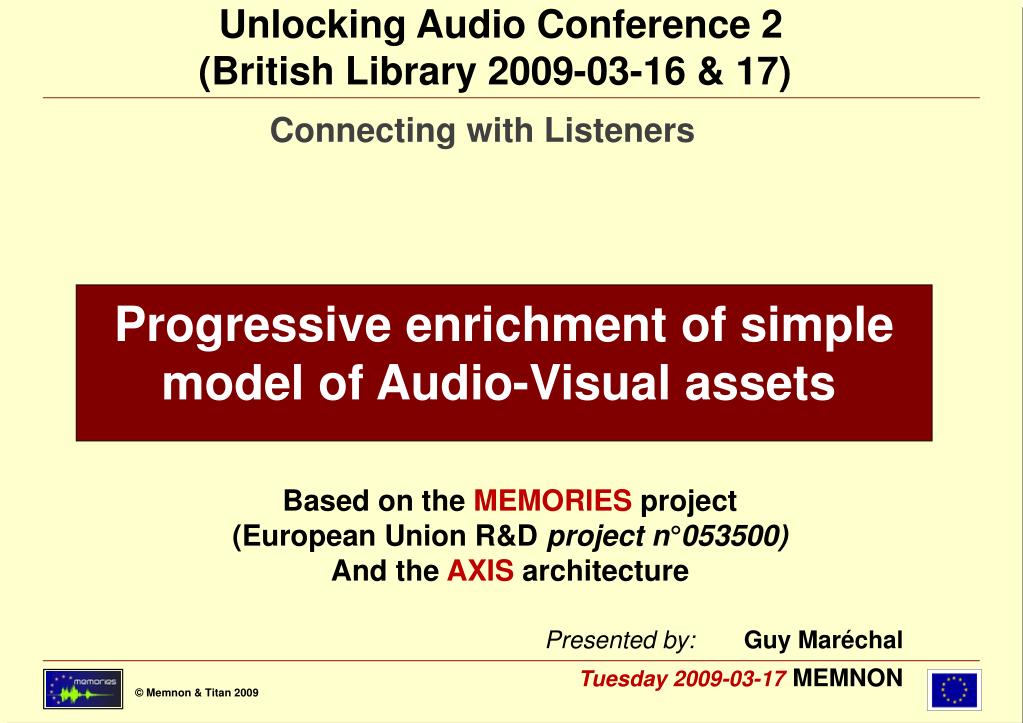 Unlocking Audio Conference 2
(British Library 2009-03-16 & 17)

Connecting with Listeners

Progressive enrichment of simple model of Audio-Visual assets

Based on the MEMORIES project
(European Union R&D project n°053500)
And the AXIS architecture

Presented by: Guy Maréchal

Tuesday 2009-03-17 MEMNON

memories

© Memnon & Titan 2009